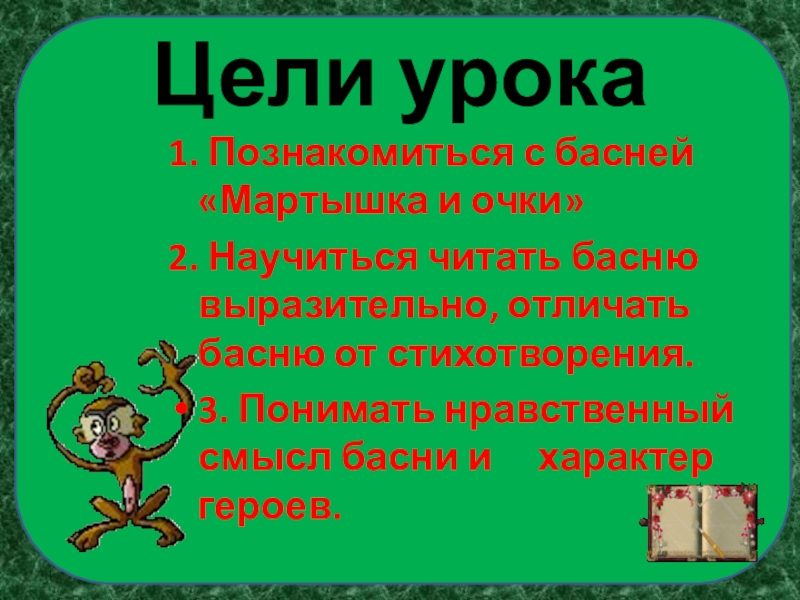 Цели урока

1. Познакомиться с басней «Мартышка и очки»

2. Научиться читать басню выразительно, отличать басню от стихотворения.

• 3. Понимать нравственный смысл басни и характер героев.